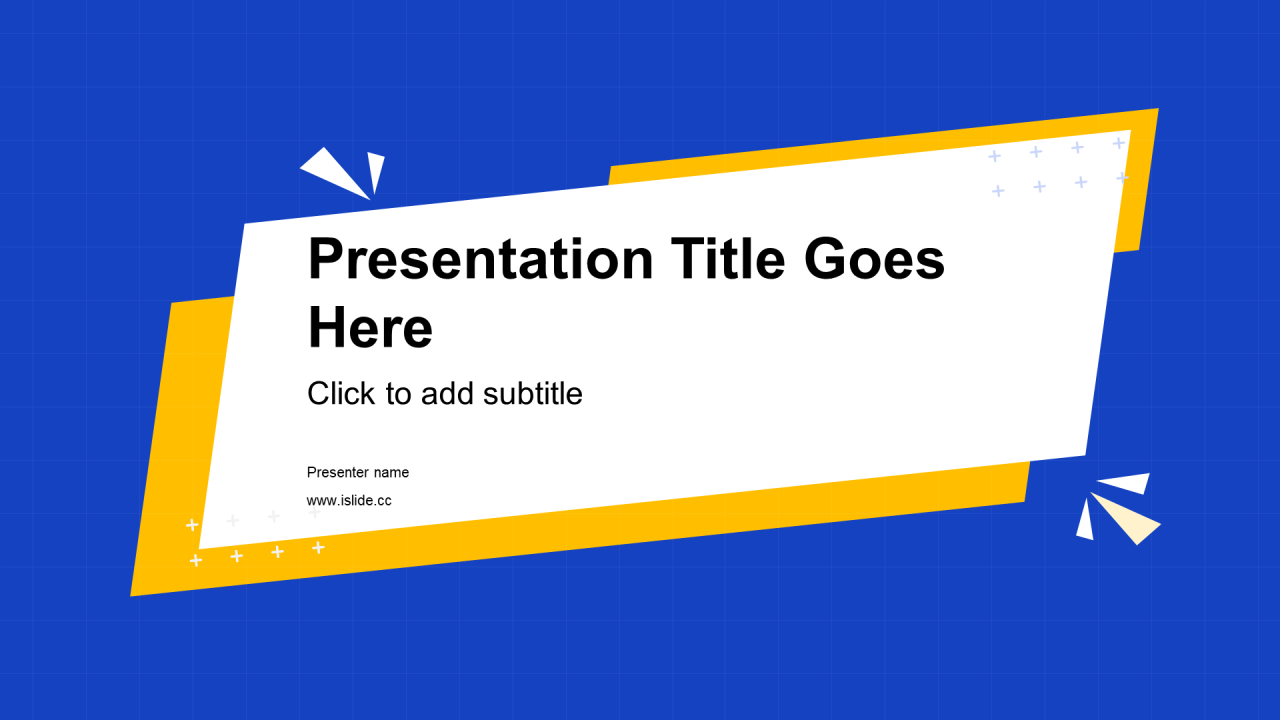 Presentation Title Goes Here

Click to add subtitle

Presenter name

www.islide.cc